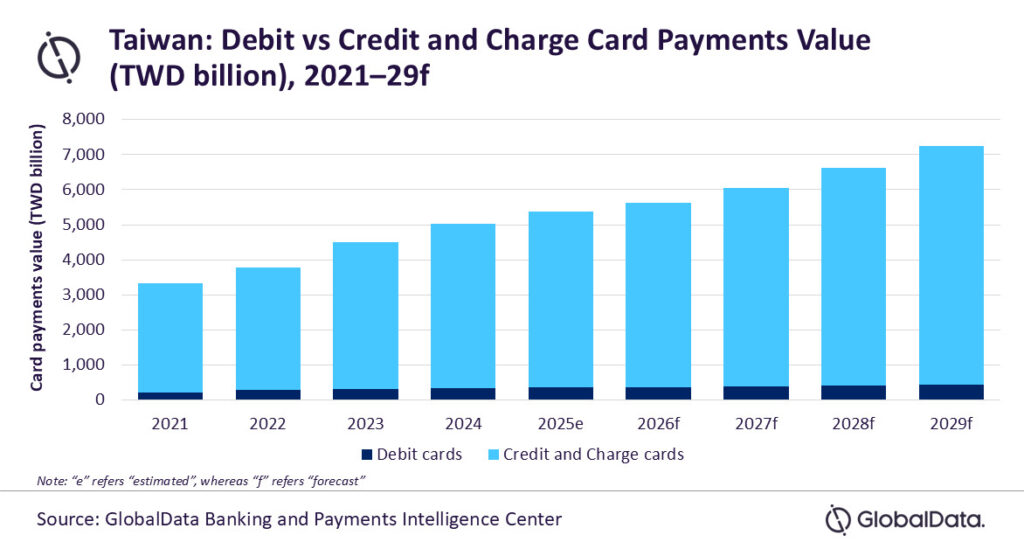 Taiwan: Debit vs Credit and Charge Card Payments Value (TWD billion), 2021–29f

Card payments value (TWD billion)

8,000
7,000
6,000
5,000
4,000
3,000
2,000
1,000
0

2021 2022 2023 2024 2025e 2026f 2027f 2028f 2029f

Debit cards Credit and Charge cards

Note: "e" refers "estimated", whereas "f" refers "forecast"

Source: GlobalData Banking and Payments Intelligence Center

GlobalData.